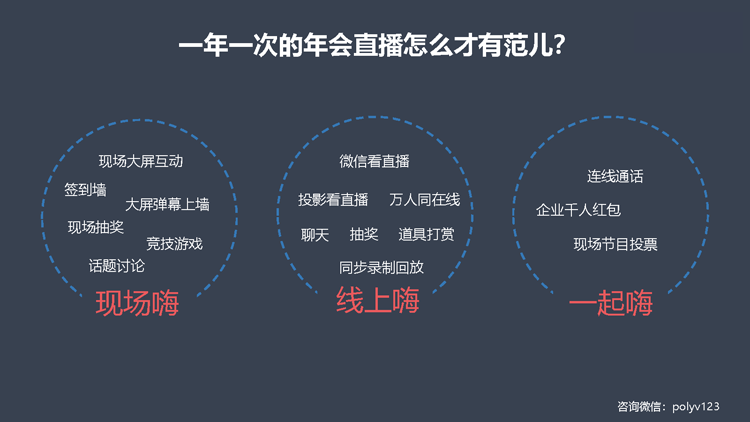 一年一次的年会直播怎么才有范儿?

现场大屏互动
签到墙
大屏弹幕上墙
现场抽奖
竞技游戏
话题讨论
现场嗨

微信看直播
投影看直播
万人同在线
聊天
抽奖
道具打赏
同步录制回放
线上嗨

连线通话
企业千人红包
现场节目投票
一起嗨

咨询微信：polyv123